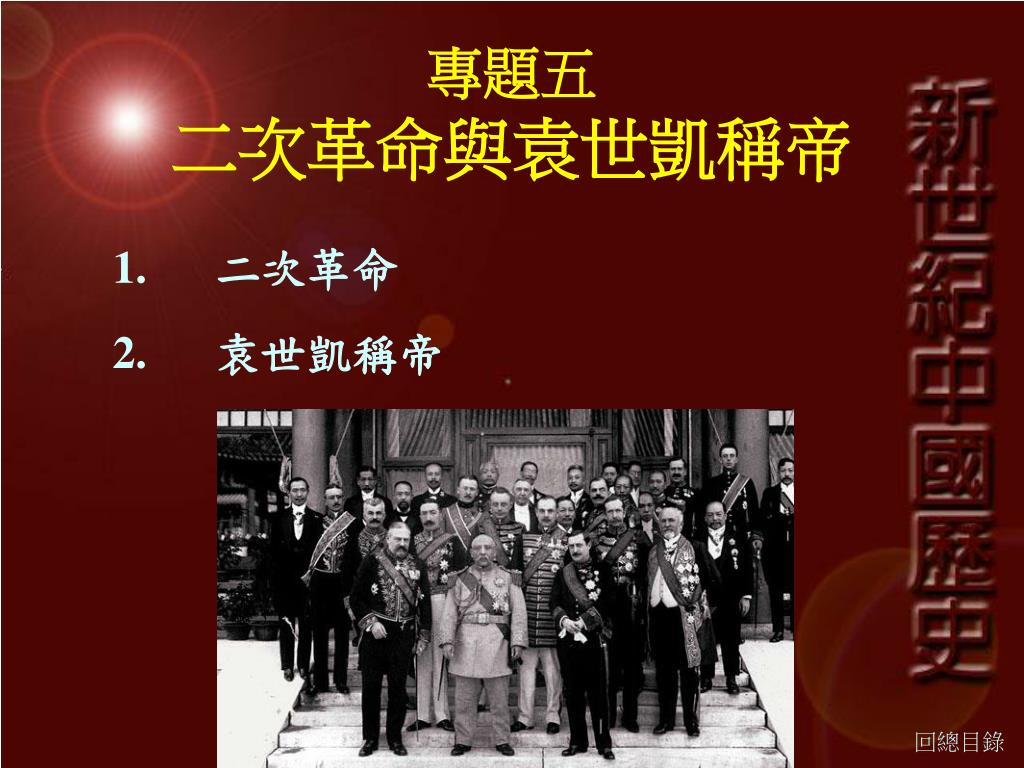 專題五
二次革命與袁世凱稱帝

1. 二次革命
2. 袁世凱稱帝

新世紀中國歷史

回總目錄